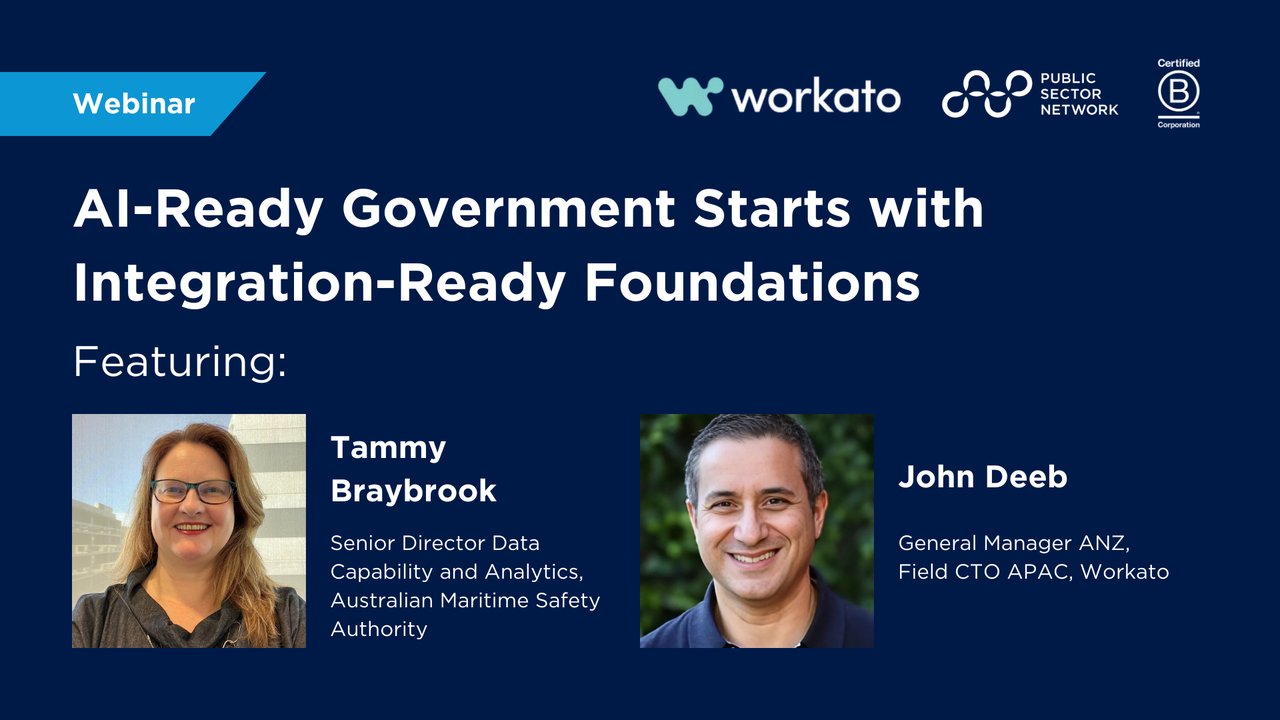 Webinar

workato

PUBLIC SECTOR NETWORK

Certified B Corporation

AI-Ready Government Starts with Integration-Ready Foundations

Featuring:

Tammy Braybrook

Senior Director Data Capability and Analytics, Australian Maritime Safety Authority

John Deeb

General Manager ANZ, Field CTO APAC, Workato